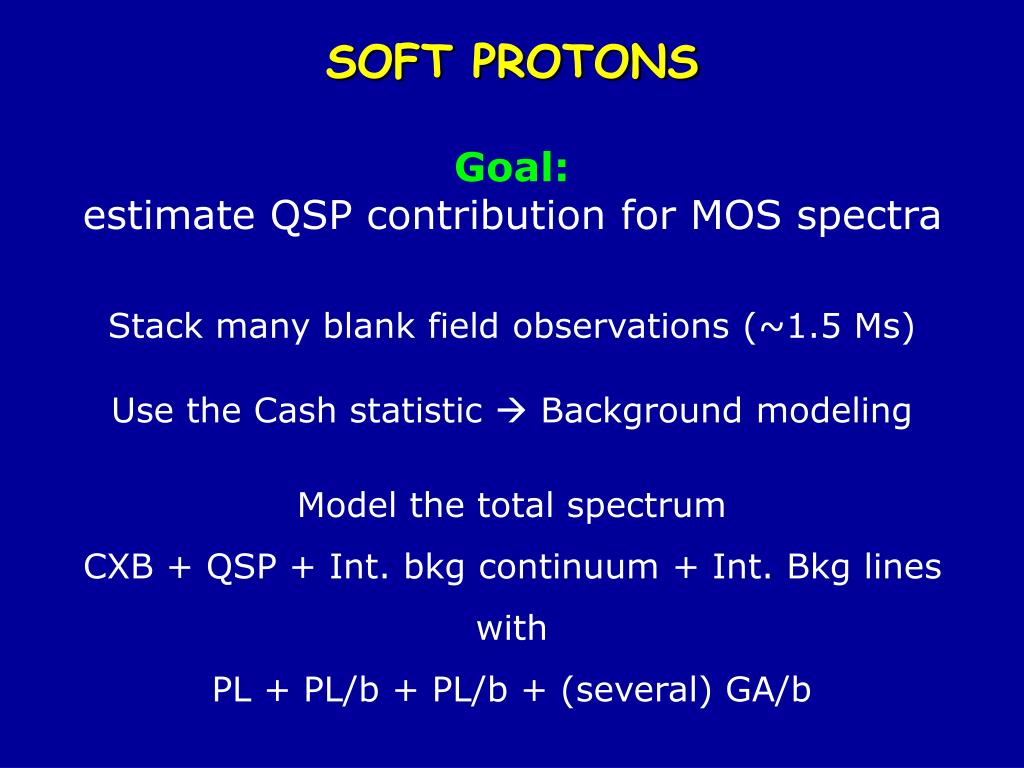 SOFT PROTONS

Goal:
estimate QSP contribution for MOS spectra

Stack many blank field observations (~1.5 Ms)

Use the Cash statistic → Background modeling

Model the total spectrum
CXB + QSP + Int. bkg continuum + Int. Bkg lines
with
PL + PL/b + PL/b + (several) GA/b